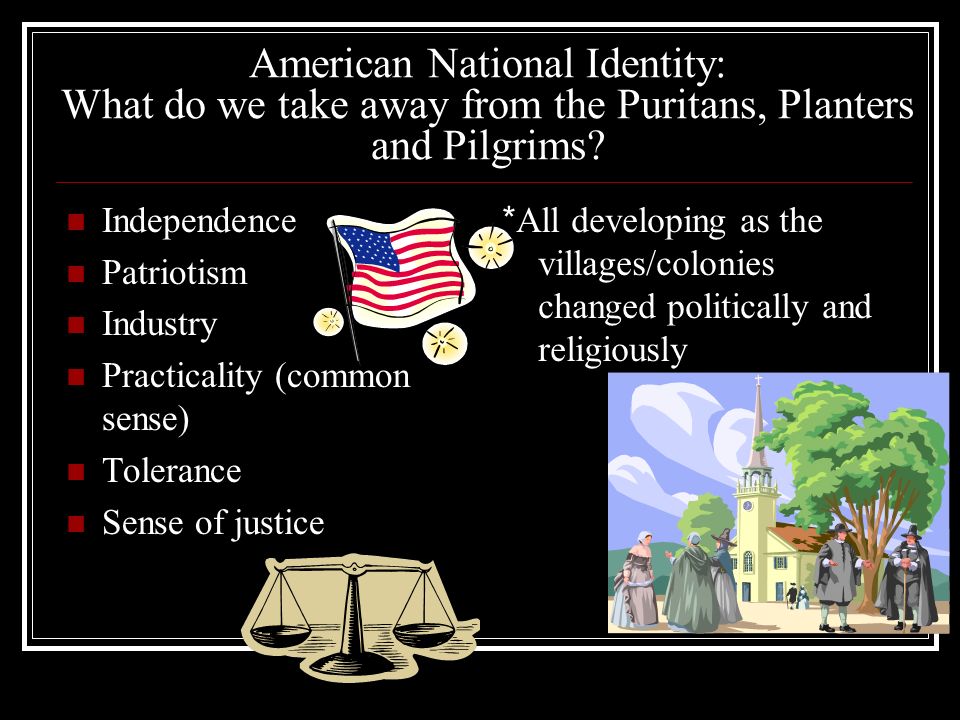 American National Identity:
What do we take away from the Puritans, Planters and Pilgrims?

- Independence
- Patriotism
- Industry
- Practicality (common sense)
- Tolerance
- Sense of justice

*All developing as the villages/colonies changed politically and religiously